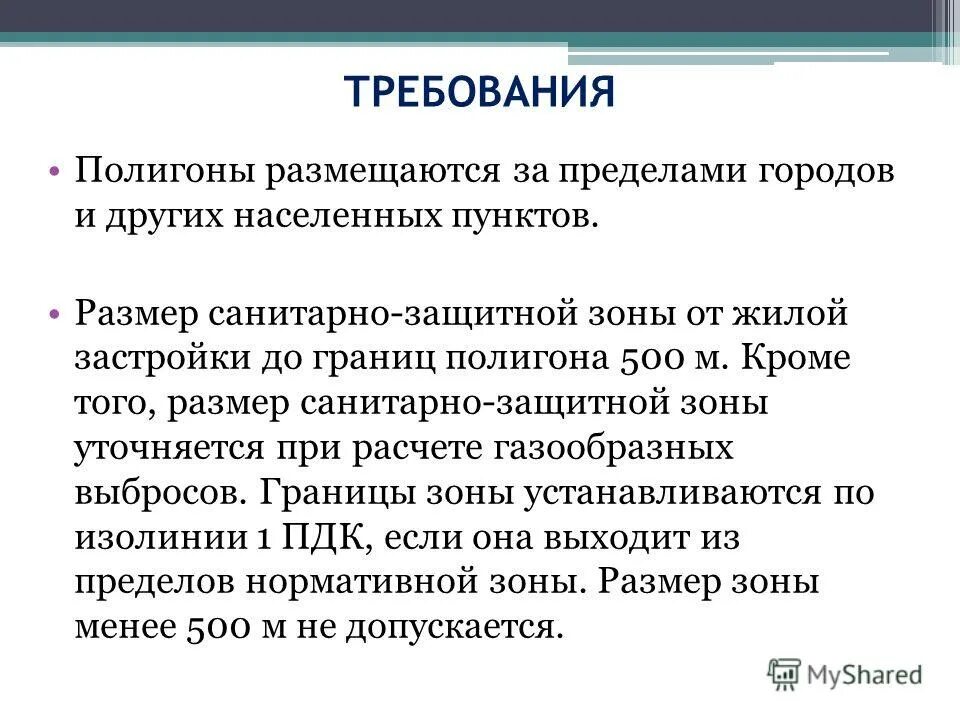 ТРЕБОВАНИЯ

• Полигоны размещаются за пределами городов и других населенных пунктов.

• Размер санитарно-защитной зоны от жилой застройки до границ полигона 500 м. Кроме того, размер санитарно-защитной зоны уточняется при расчете газообразных выбросов. Границы зоны устанавливаются по изолинии 1 ПДК, если она выходит из пределов нормативной зоны. Размер зоны менее 500 м не допускается.

MyShared